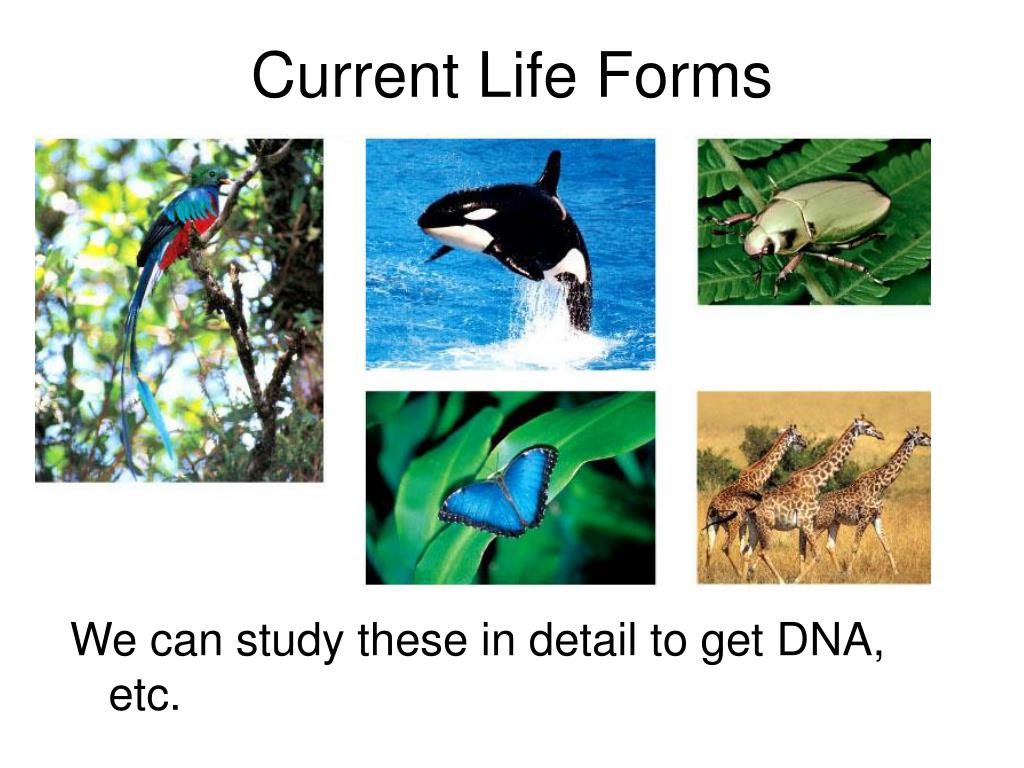 Current Life Forms

We can study these in detail to get DNA, etc.